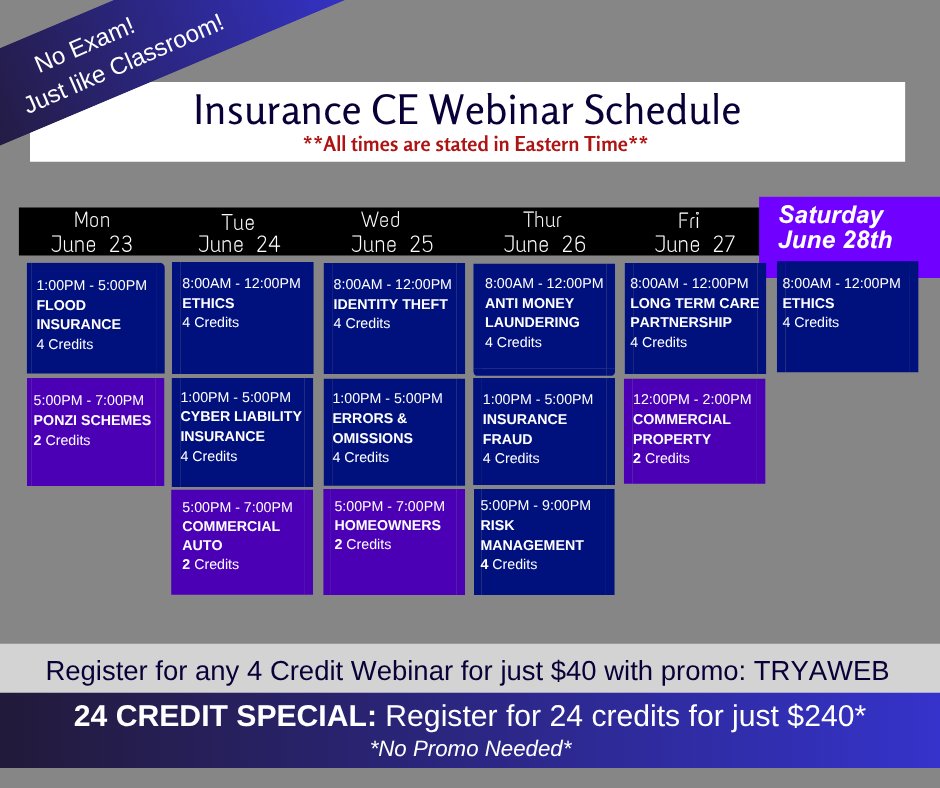 No Exam!
Just like Classroom!

Insurance CE Webinar Schedule
**All times are stated in Eastern Time**

Mon
June 23

1:00PM - 5:00PM
FLOOD INSURANCE
4 Credits

5:00PM - 7:00PM
PONZI SCHEMES
2 Credits

Tue
June 24

8:00AM - 12:00PM
ETHICS
4 Credits

1:00PM - 5:00PM
CYBER LIABILITY INSURANCE
4 Credits

5:00PM - 7:00PM
COMMERCIAL AUTO
2 Credits

Wed
June 25

8:00AM - 12:00PM
IDENTITY THEFT
4 Credits

1:00PM - 5:00PM
ERRORS & OMISSIONS
4 Credits

5:00PM - 7:00PM
HOMEOWNERS
2 Credits

Thur
June 26

8:00AM - 12:00PM
ANTI MONEY LAUNDERING
4 Credits

1:00PM - 5:00PM
INSURANCE FRAUD
4 Credits

5:00PM - 9:00PM
RISK MANAGEMENT
4 Credits

Fri
June 27

8:00AM - 12:00PM
LONG TERM CARE PARTNERSHIP
4 Credits

12:00PM - 2:00PM
COMMERCIAL PROPERTY
2 Credits

Saturday
June 28th

8:00AM - 12:00PM
ETHICS
4 Credits

Register for any 4 Credit Webinar for just $40 with promo: TRYAWEB

24 CREDIT SPECIAL: Register for 24 credits for just $240*
*No Promo Needed*